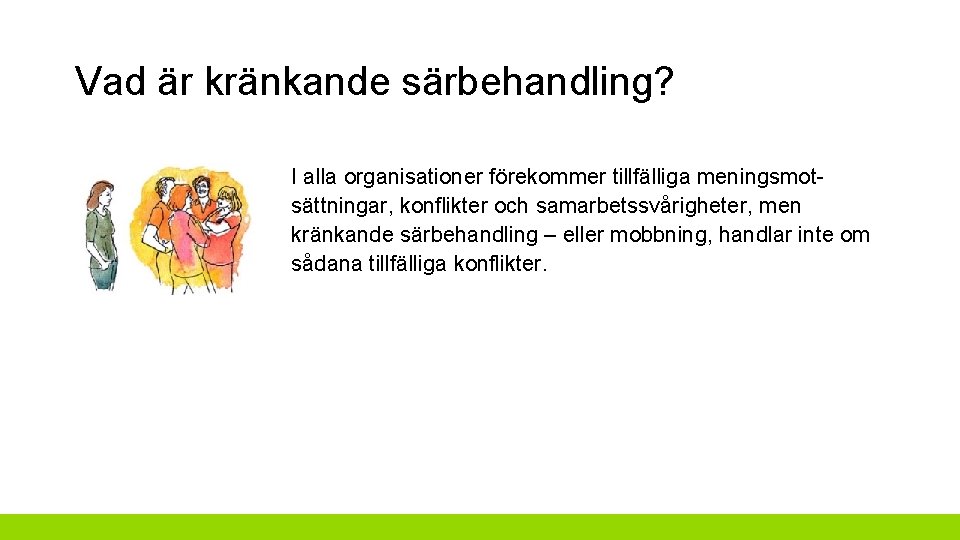 Vad är kränkande särbehandling?

I alla organisationer förekommer tillfälliga meningsmotsättningar, konflikter och samarbetssvårigheter, men kränkande särbehandling – eller mobbning, handlar inte om sådana tillfälliga konflikter.